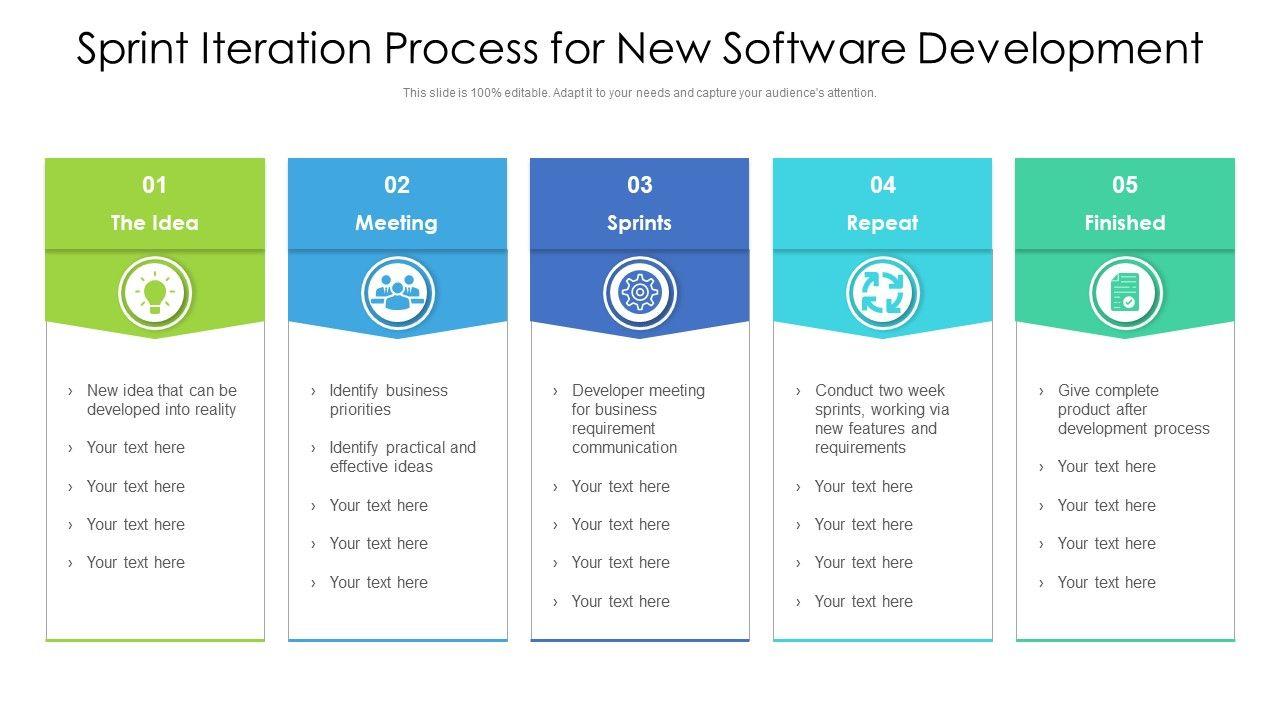 Sprint Iteration Process for New Software Development

This slide is 100% editable. Adapt it to your needs and capture your audience's attention.

01
The Idea

› New idea that can be developed into reality
› Your text here
› Your text here
› Your text here
› Your text here

02
Meeting

› Identify business priorities
› Identify practical and effective ideas
› Your text here
› Your text here
› Your text here

03
Sprints

› Developer meeting for business requirement communication
› Your text here
› Your text here
› Your text here
› Your text here

04
Repeat

› Conduct two week sprints, working via new features and requirements
› Your text here
› Your text here
› Your text here
› Your text here

05
Finished

› Give complete product after development process
› Your text here
› Your text here
› Your text here
› Your text here